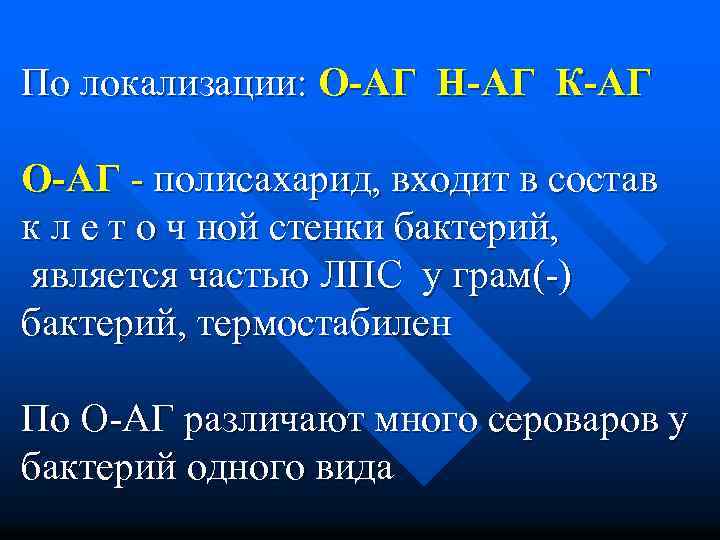 По локализации: О-АГ Н-АГ К-АГ

О-АГ - полисахарид, входит в состав к л е т о ч ной стенки бактерий, является частью ЛПС у грам(-) бактерий, термостабилен

По О-АГ различают много сероваров у бактерий одного вида